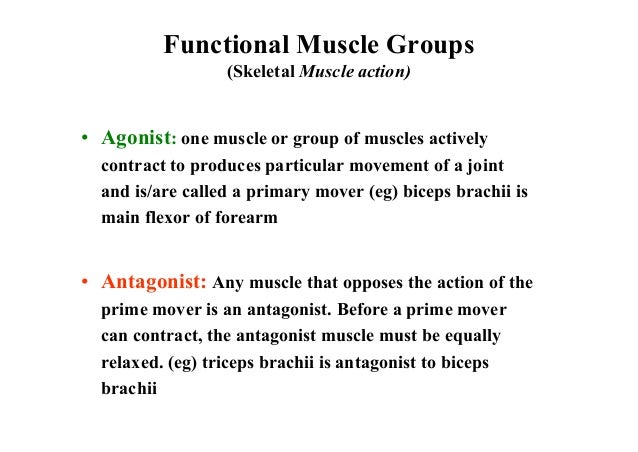 Functional Muscle Groups
(Skeletal Muscle action)

• Agonist: one muscle or group of muscles actively contract to produces particular movement of a joint and is/are called a primary mover (eg) biceps brachii is main flexor of forearm

• Antagonist: Any muscle that opposes the action of the prime mover is an antagonist. Before a prime mover can contract, the antagonist muscle must be equally relaxed. (eg) triceps brachii is antagonist to biceps brachii